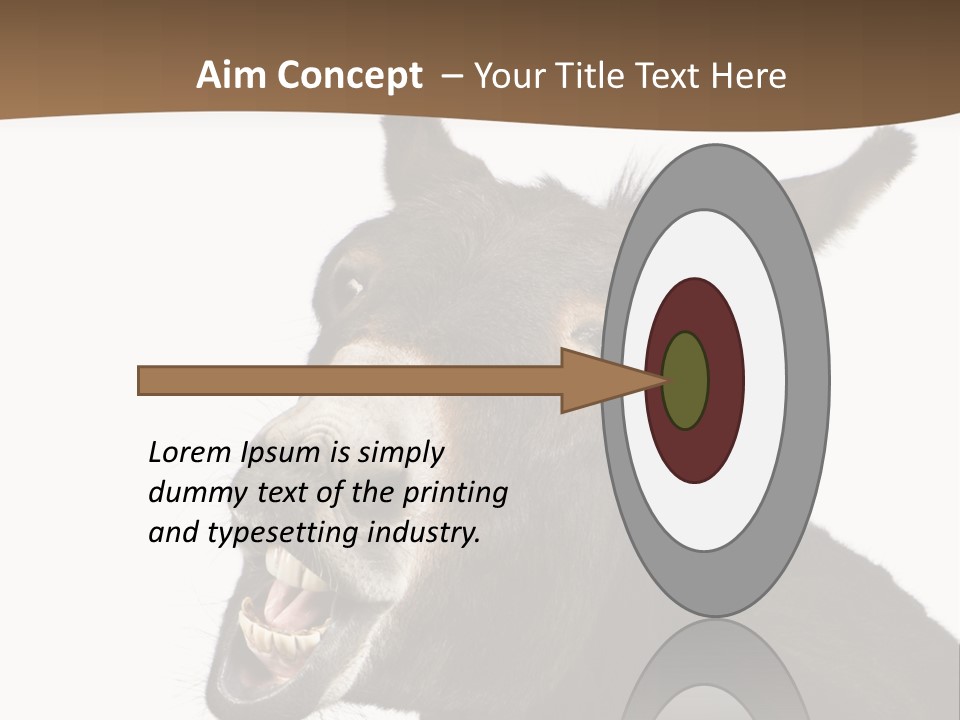 Aim Concept – Your Title Text Here

Lorem Ipsum is simply dummy text of the printing and typesetting industry.